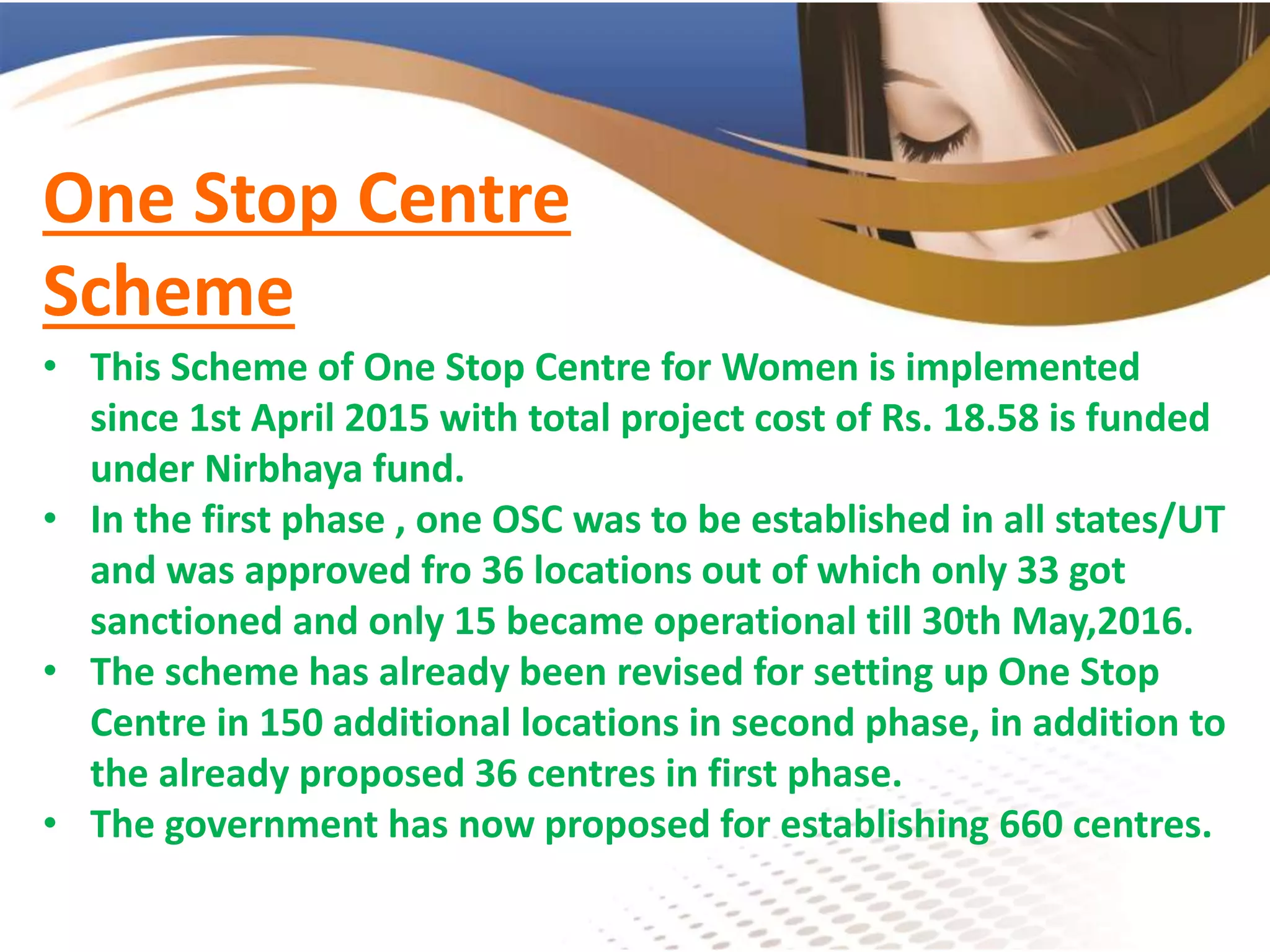 One Stop Centre Scheme

• This Scheme of One Stop Centre for Women is implemented since 1st April 2015 with total project cost of Rs. 18.58 is funded under Nirbhaya fund.
• In the first phase , one OSC was to be established in all states/UT and was approved fro 36 locations out of which only 33 got sanctioned and only 15 became operational till 30th May,2016.
• The scheme has already been revised for setting up One Stop Centre in 150 additional locations in second phase, in addition to the already proposed 36 centres in first phase.
• The government has now proposed for establishing 660 centres.